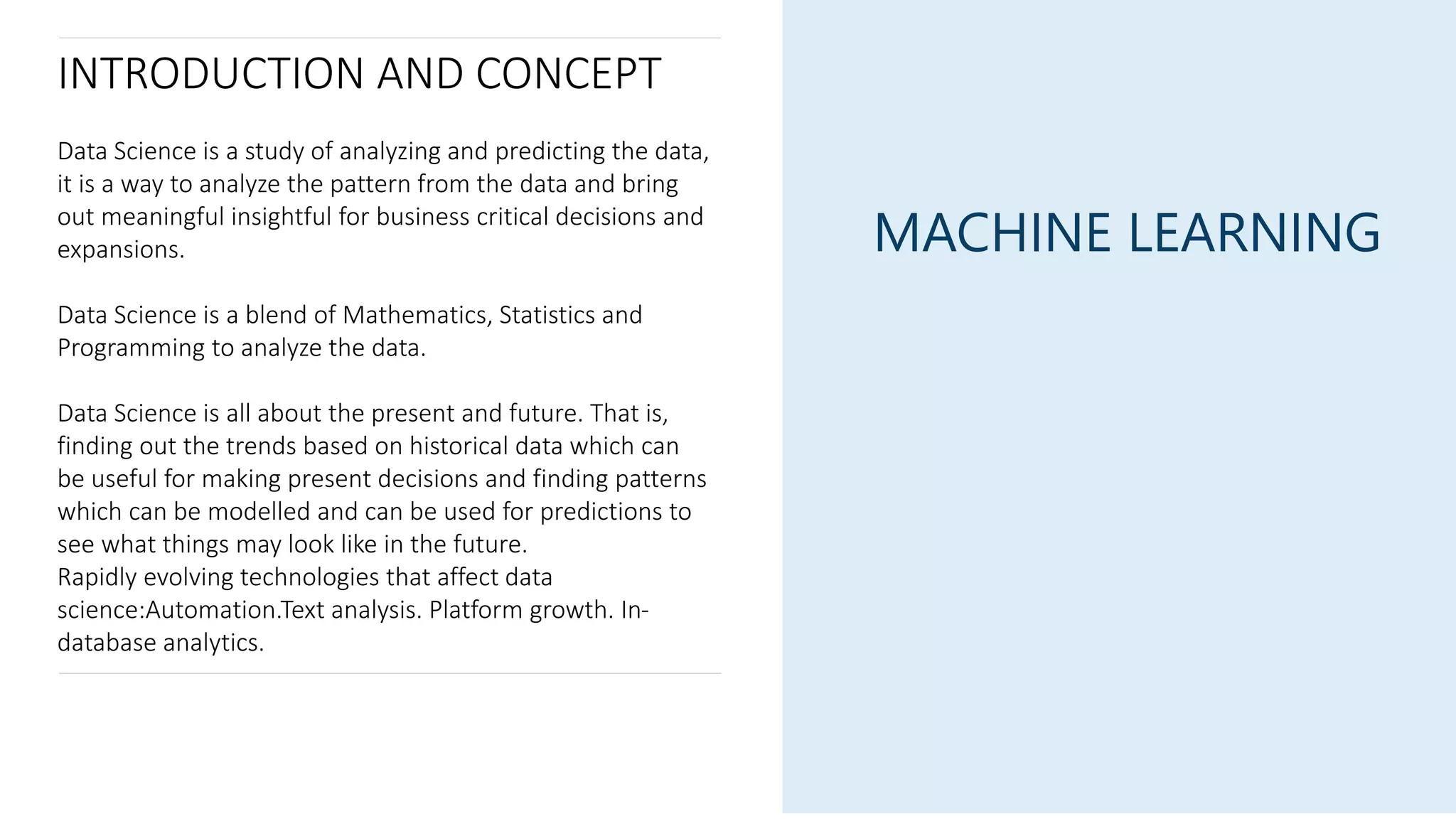 INTRODUCTION AND CONCEPT

Data Science is a study of analyzing and predicting the data, it is a way to analyze the pattern from the data and bring out meaningful insightful for business critical decisions and expansions.

Data Science is a blend of Mathematics, Statistics and Programming to analyze the data.

Data Science is all about the present and future. That is, finding out the trends based on historical data which can be useful for making present decisions and finding patterns which can be modelled and can be used for predictions to see what things may look like in the future.
Rapidly evolving technologies that affect data science:Automation.Text analysis. Platform growth. In-database analytics.

MACHINE LEARNING